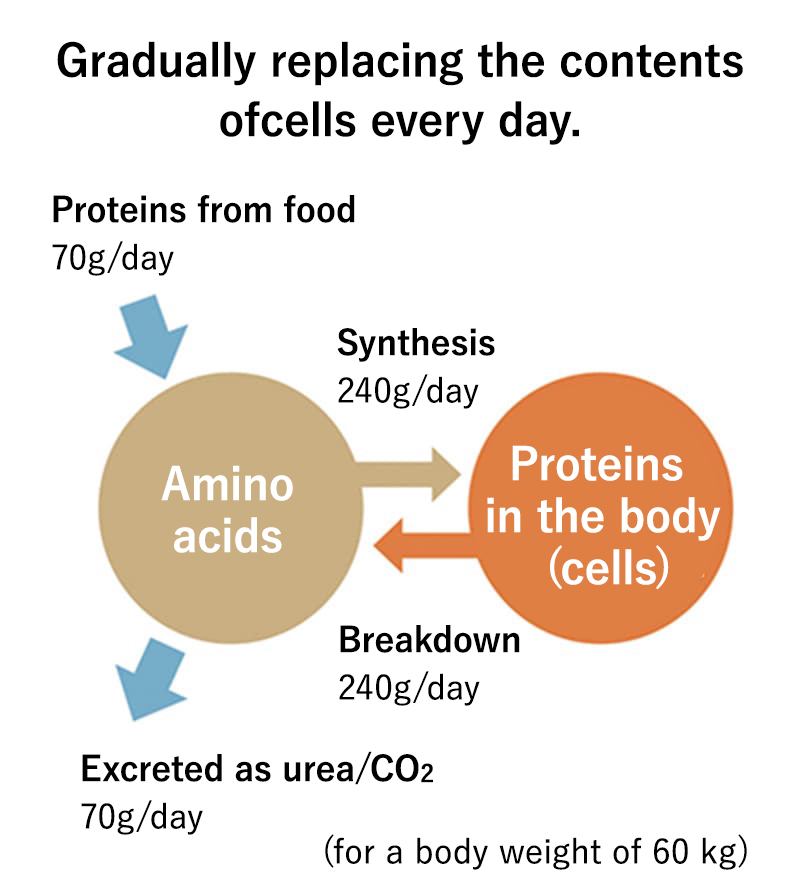 Gradually replacing the contents ofcells every day.

Proteins from food
70g/day

Synthesis
240g/day

Amino acids

Proteins in the body (cells)

Breakdown
240g/day

Excreted as urea/$CO_2$
70g/day

(for a body weight of 60 kg)